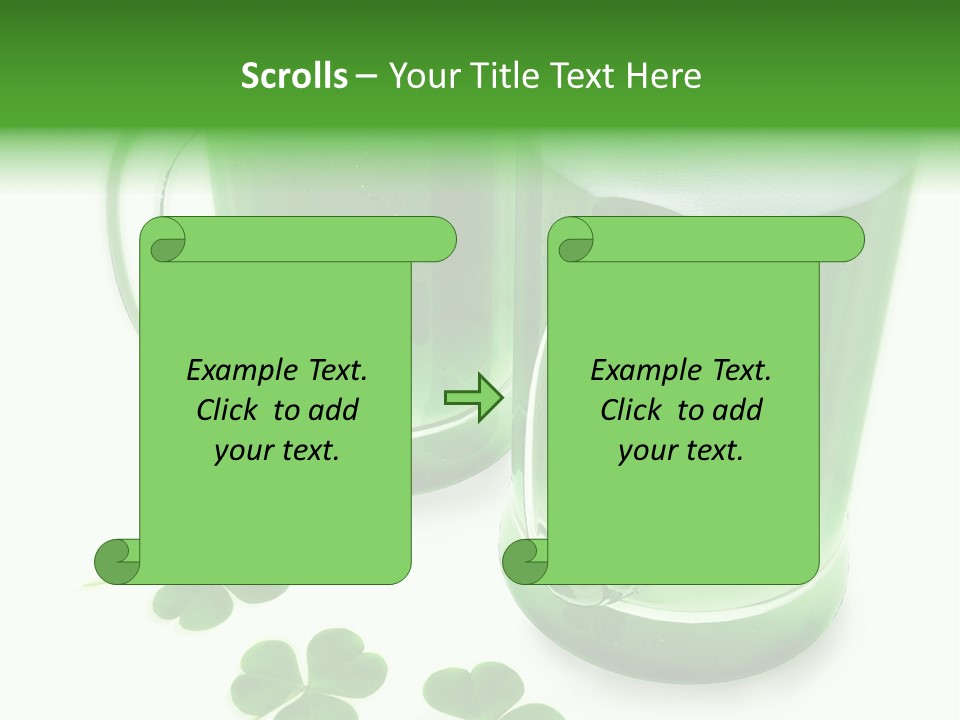 Scrolls – Your Title Text Here

Example Text. Click to add your text.

Example Text. Click to add your text.